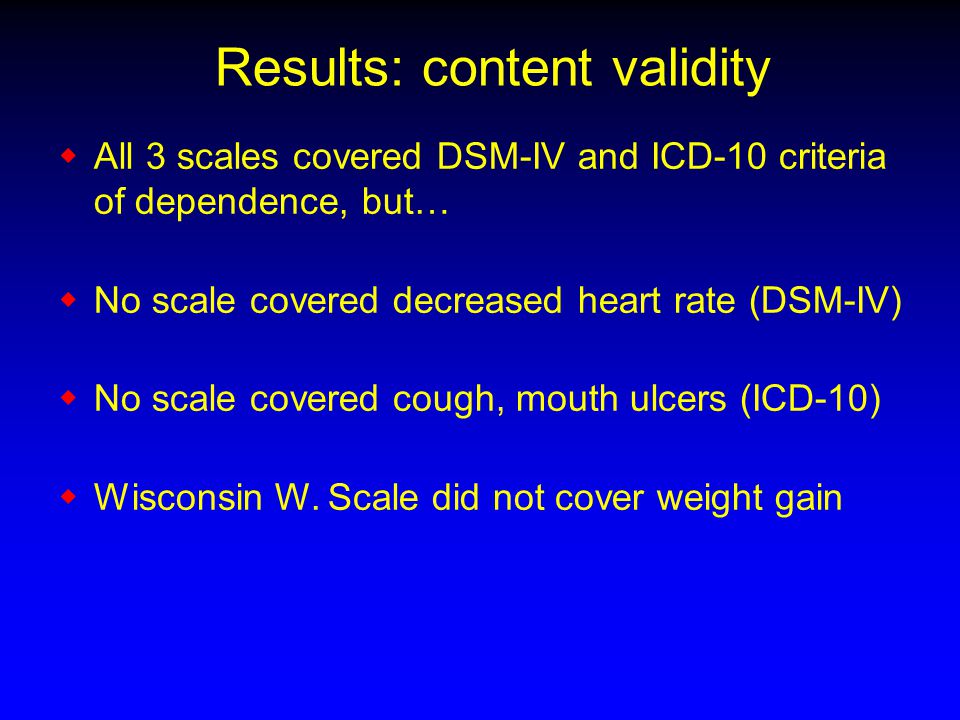 Results: content validity

All 3 scales covered DSM-IV and ICD-10 criteria of dependence, but…

No scale covered decreased heart rate (DSM-IV)

No scale covered cough, mouth ulcers (ICD-10)

Wisconsin W. Scale did not cover weight gain